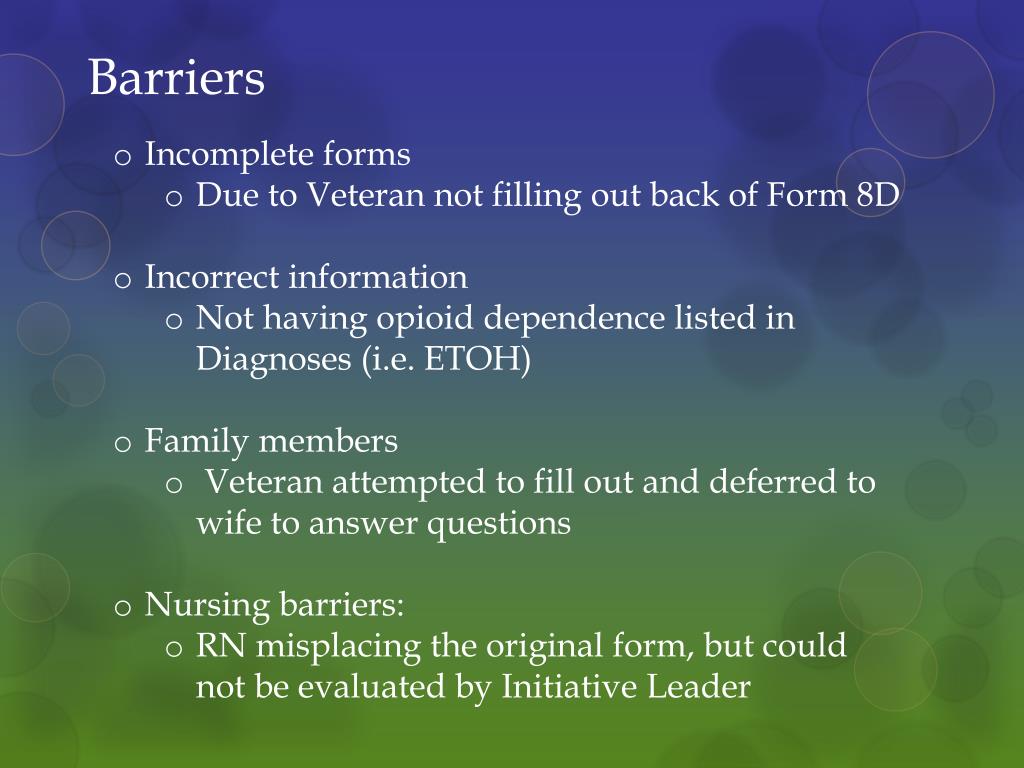 Barriers

o Incomplete forms
o Due to Veteran not filling out back of Form 8D

o Incorrect information
o Not having opioid dependence listed in Diagnoses (i.e. ETOH)

o Family members
o Veteran attempted to fill out and deferred to wife to answer questions

o Nursing barriers:
o RN misplacing the original form, but could not be evaluated by Initiative Leader